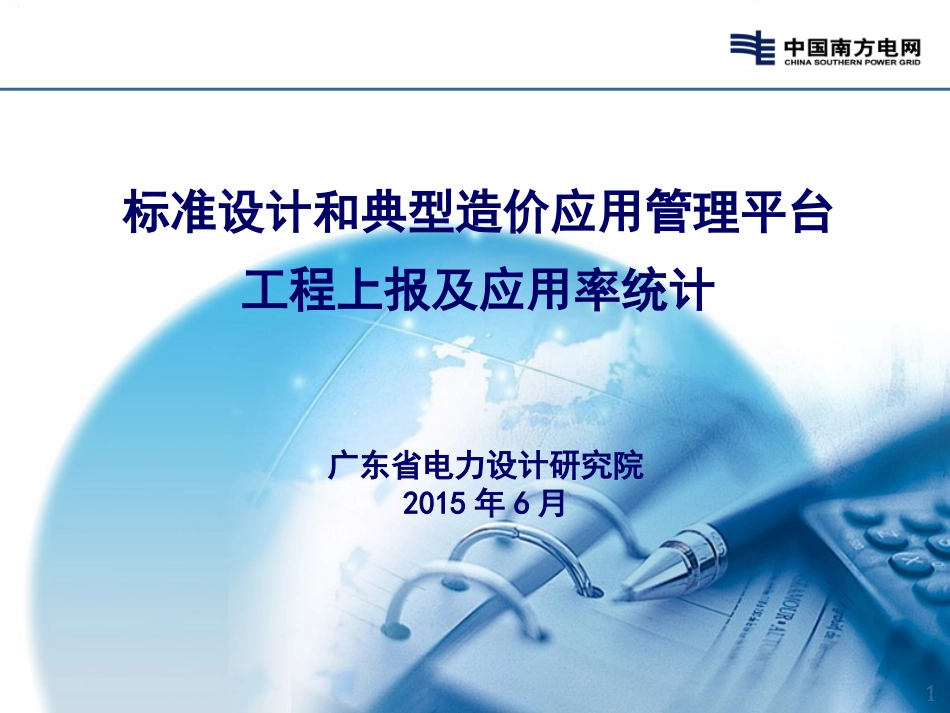 中国南方电网
CHINA SOUTHERN POWER GRID

标准设计和典型造价应用管理平台

工程上报及应用率统计

广东省电力设计研究院
2015 年 6 月

1